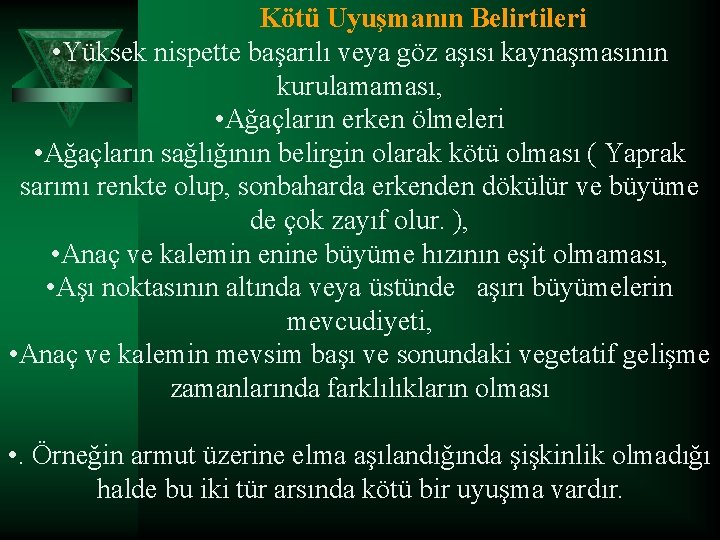 Kötü Uyuşmanın Belirtileri

•Yüksek nispette başarılı veya göz aşısı kaynaşmasının kurulamaması,

•Ağaçların erken ölmeleri

•Ağaçların sağlığının belirgin olarak kötü olması ( Yaprak sarımı renkte olup, sonbaharda erkenden dökülür ve büyüme de çok zayıf olur. ),

•Anaç ve kalemin enine büyüme hızının eşit olmaması,

•Aşı noktasının altında veya üstünde aşırı büyümelerin mevcudiyeti,

•Anaç ve kalemin mevsim başı ve sonundaki vegetatif gelişme zamanlarında farklılıkların olması

•. Örneğin armut üzerine elma aşılandığında şişkinlik olmadığı halde bu iki tür arsında kötü bir uyuşma vardır.